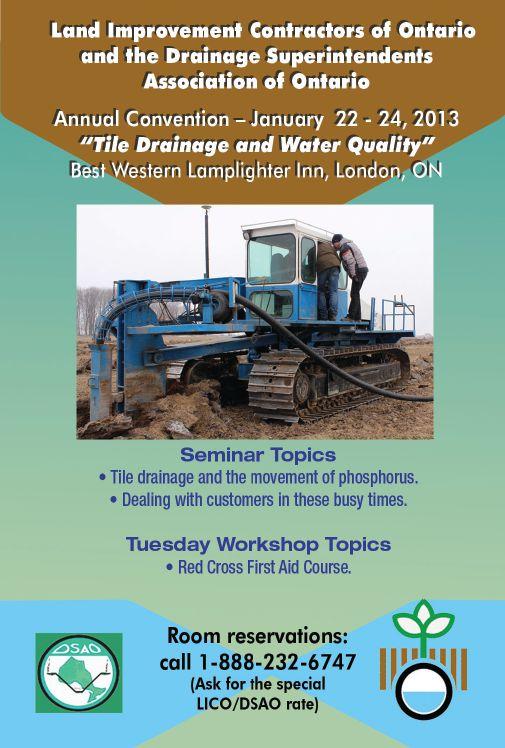 Land Improvement Contractors of Ontario and the Drainage Superintendents Association of Ontario

Annual Convention – January 22 - 24, 2013
"Tile Drainage and Water Quality"
Best Western Lamplighter Inn, London, ON

Seminar Topics
• Tile drainage and the movement of phosphorus.
• Dealing with customers in these busy times.

Tuesday Workshop Topics
• Red Cross First Aid Course.

DSAO

Room reservations:
call 1-888-232-6747
(Ask for the special LICO/DSAO rate)